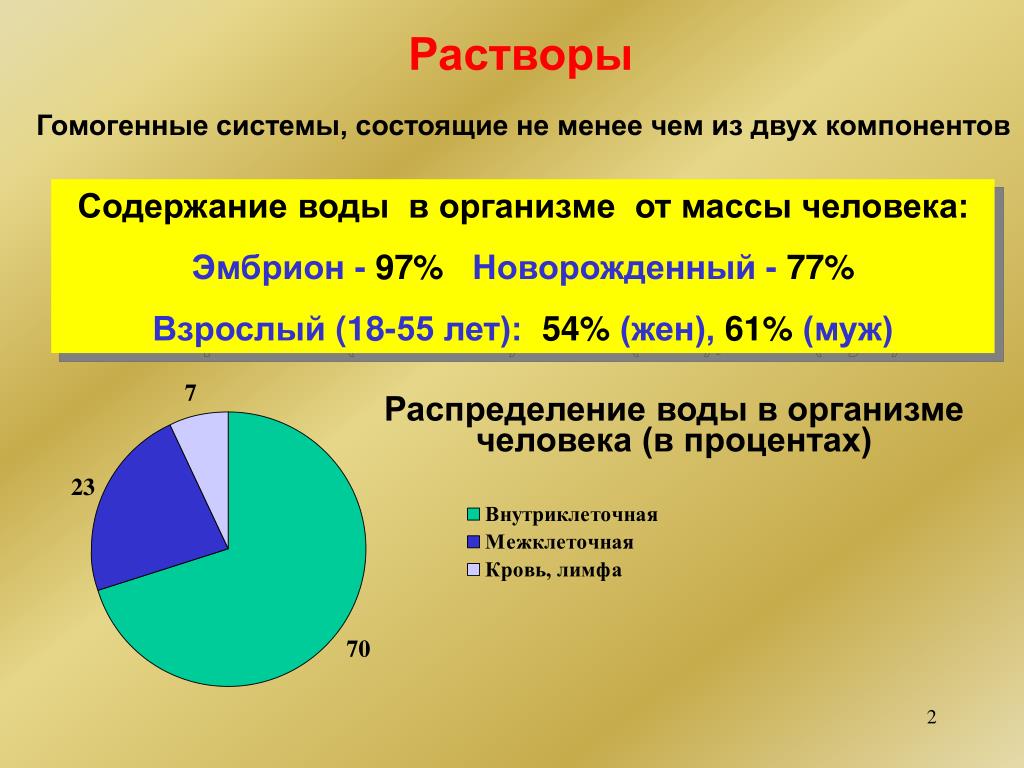 Растворы

Гомогенные системы, состоящие не менее чем из двух компонентов

Содержание воды в организме от массы человека:

Эмбрион - 97% Новорожденный - 77%

Взрослый (18-55 лет): 54% (жен), 61% (муж)

Распределение воды в организме человека (в процентах)

7

23

70

Внутриклеточная
Межклеточная
Кровь, лимфа

2